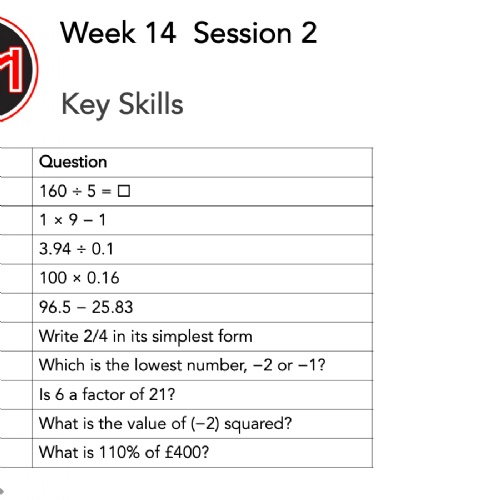 Week 14 Session 2

Key Skills

| | Question |
|---|---|
| | $160 \div 5 = \square$ |
| | $1 \times 9 - 1$ |
| | $3.94 \div 0.1$ |
| | $100 \times 0.16$ |
| | $96.5 - 25.83$ |
| | Write 2/4 in its simplest form |
| | Which is the lowest number, −2 or −1? |
| | Is 6 a factor of 21? |
| | What is the value of (−2) squared? |
| | What is 110% of £400? |